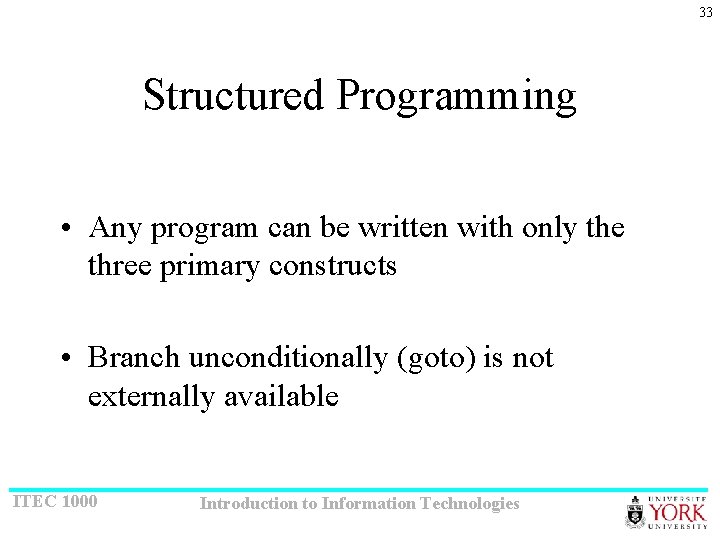 33

Structured Programming

• Any program can be written with only the three primary constructs

• Branch unconditionally (goto) is not externally available

ITEC 1000

Introduction to Information Technologies

UNIVERSITÉ YORK UNIVERSITY